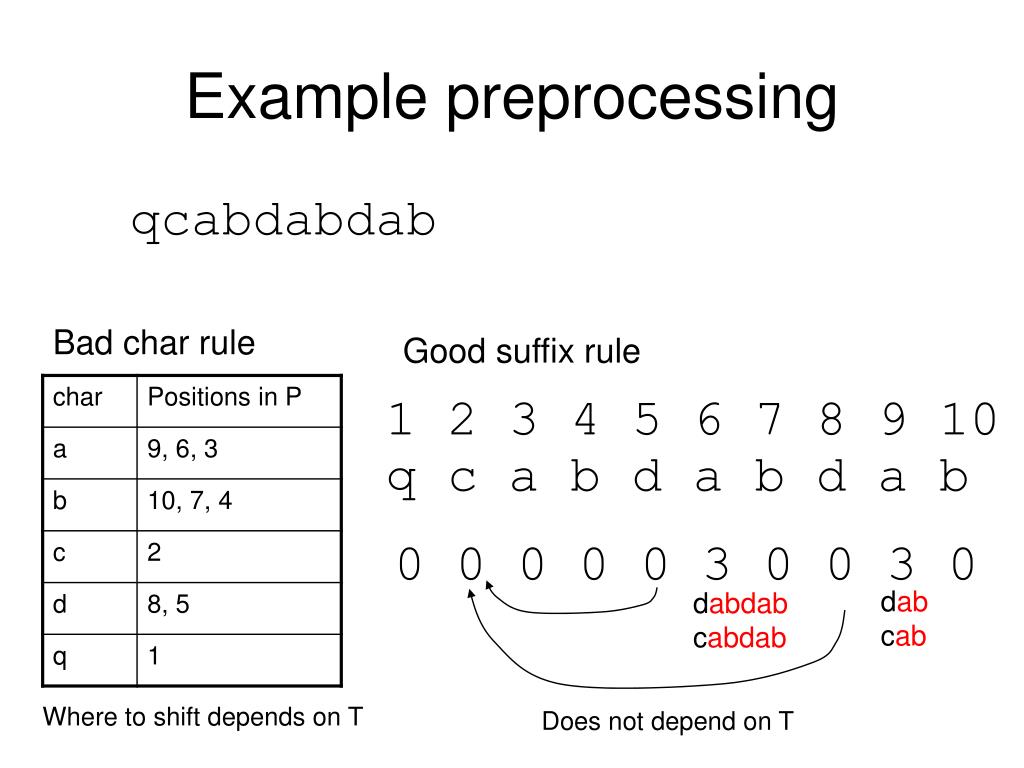 Example preprocessing

qcabdabdab

Bad char rule

| char | Positions in P |
|---|---|
| a | 9, 6, 3 |
| b | 10, 7, 4 |
| c | 2 |
| d | 8, 5 |
| q | 1 |

Where to shift depends on T

Good suffix rule

1 2 3 4 5 6 7 8 9 10
q c a b d a b d a b

0 0 0 0 0 3 0 0 3 0

dabdab
cabdab

dab
cab

Does not depend on T